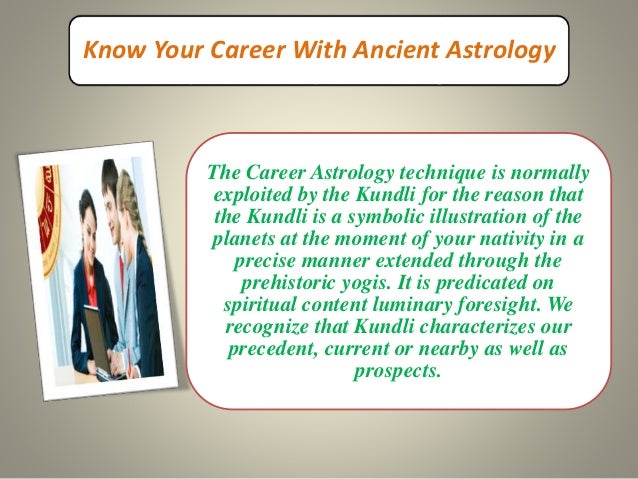 Know Your Career With Ancient Astrology

The Career Astrology technique is normally exploited by the Kundli for the reason that the Kundli is a symbolic illustration of the planets at the moment of your nativity in a precise manner extended through the prehistoric yogis. It is predicated on spiritual content luminary foresight. We recognize that Kundli characterizes our precedent, current or nearby as well as prospects.